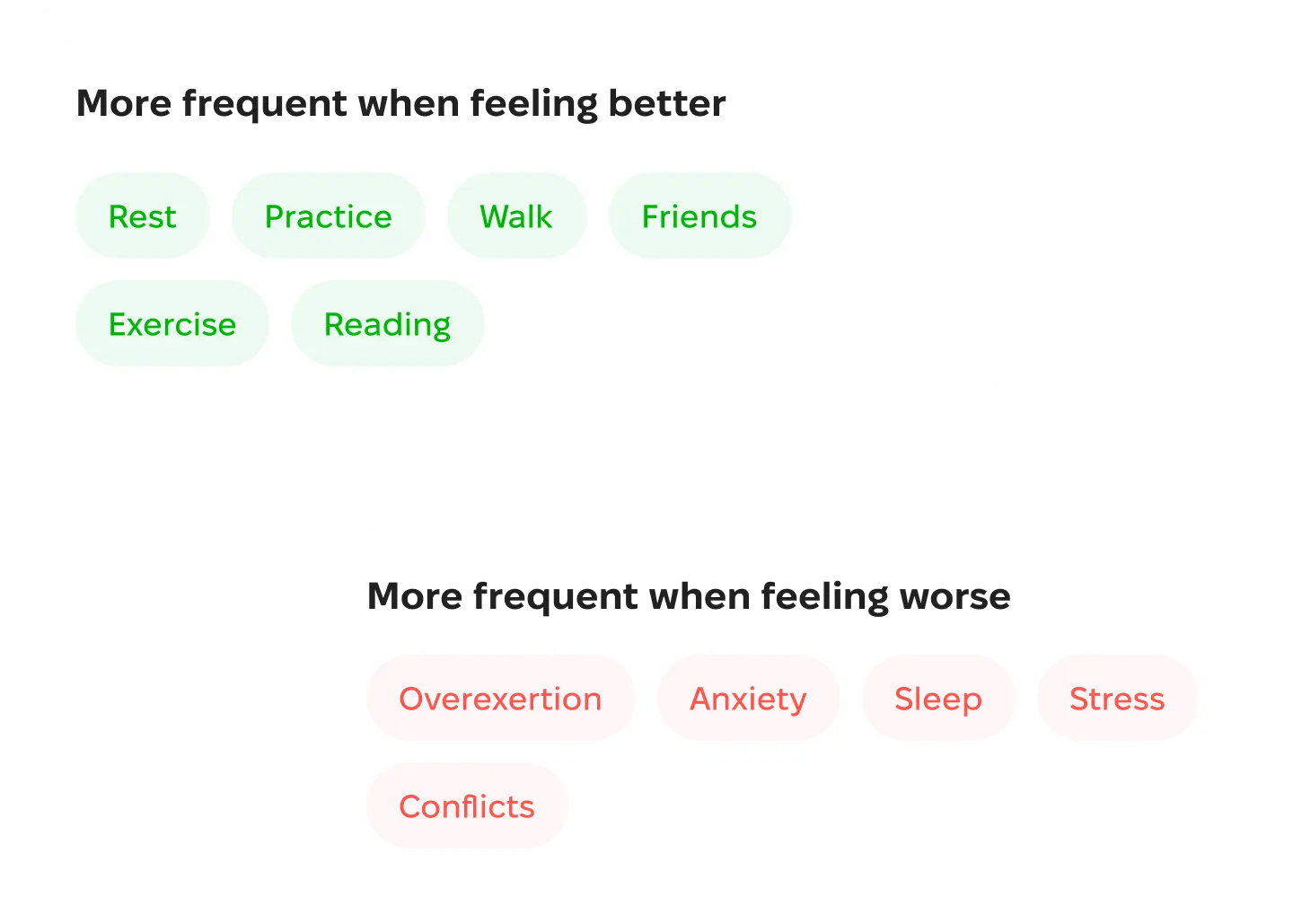 More frequent when feeling better

Rest
Practice
Walk
Friends
Exercise
Reading

More frequent when feeling worse

Overexertion
Anxiety
Sleep
Stress
Conflicts